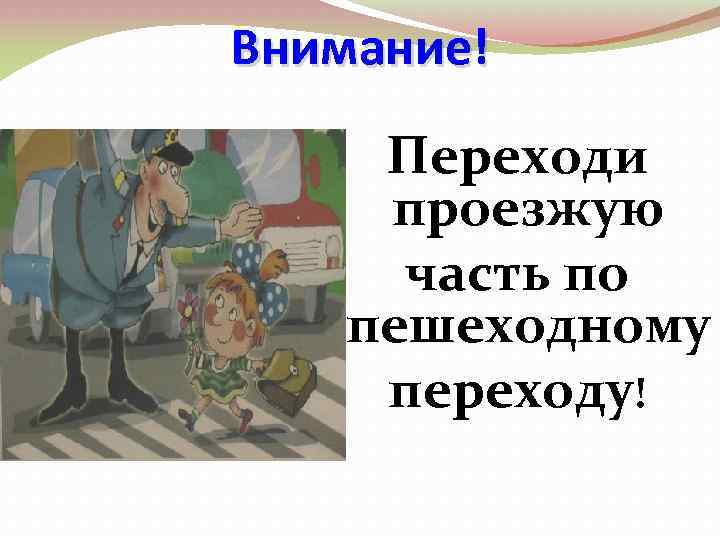 Внимание!

Переходи проезжую часть по пешеходному переходу!